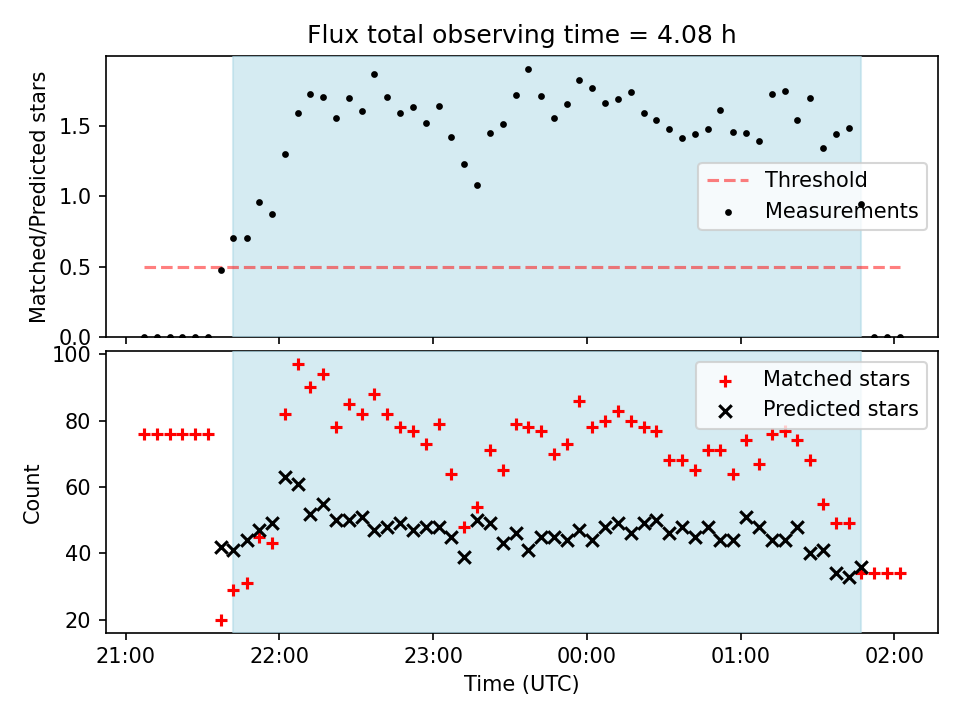 Flux total observing time = 4.08 h

Matched/Predicted stars

0.0
0.5
1.0
1.5

Threshold
Measurements

Count

20
40
60
80
100

Matched stars
Predicted stars

21:00
22:00
23:00
00:00
01:00
02:00

Time (UTC)